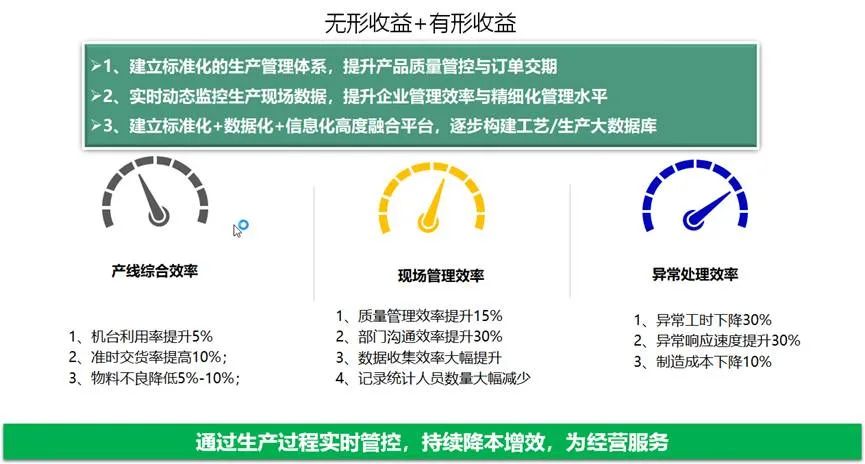 无形收益+有形收益

➢1、建立标准化的生产管理体系，提升产品质量管控与订单交期

➢2、实时动态监控生产现场数据，提升企业管理效率与精细化管理水平

➢3、建立标准化+数据化+信息化高度融合平台，逐步构建工艺/生产大数据库

产线综合效率

1、机台利用率提升5%
2、准时交货率提高10%；
3、物料不良降低5%-10%；

现场管理效率

1、质量管理效率提升15%
2、部门沟通效率提升30%
3、数据收集效率大幅提升
4、记录统计人员数量大幅减少

异常处理效率

1、异常工时下降30%
2、异常响应速度提升30%
3、制造成本下降10%

通过生产过程实时管控，持续降本增效，为经营服务